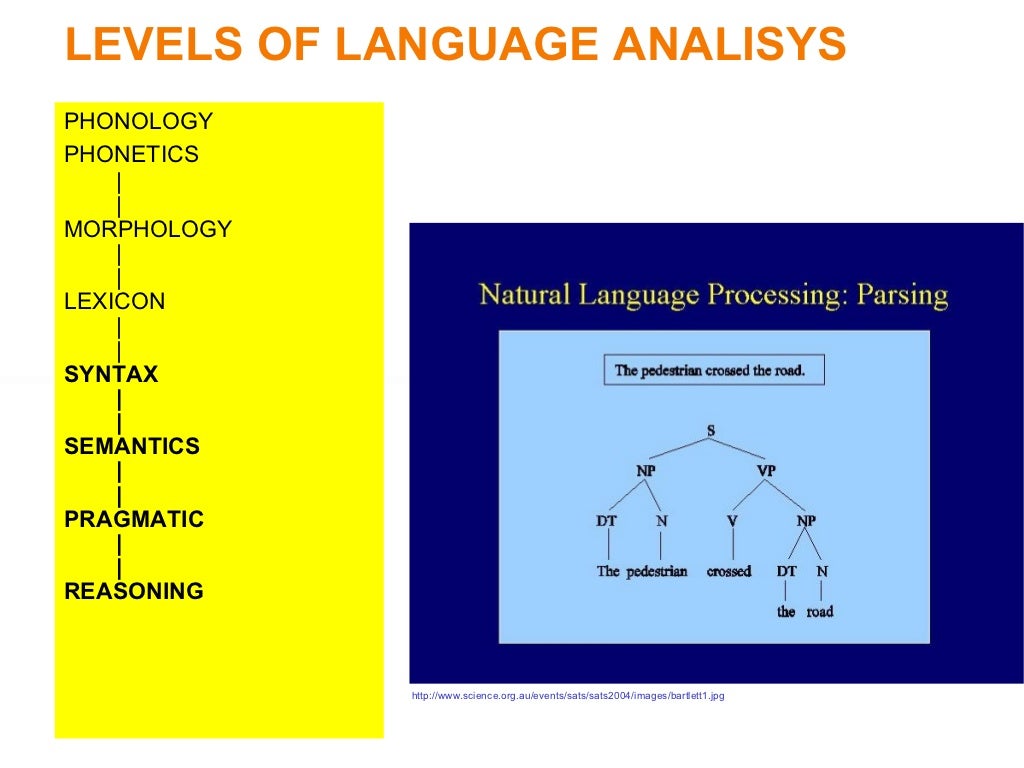 LEVELS OF LANGUAGE ANALISYS

PHONOLOGY
PHONETICS
|
|
MORPHOLOGY
|
|
LEXICON
|
|
SYNTAX
|
|
SEMANTICS
|
|
PRAGMATIC
|
|
REASONING

Natural Language Processing: Parsing

The pedestrian crossed the road.

S
NP VP
DT N V NP
The pedestrian crossed DT N
the road

http://www.science.org.au/events/sats/sats2004/images/bartlett1.jpg